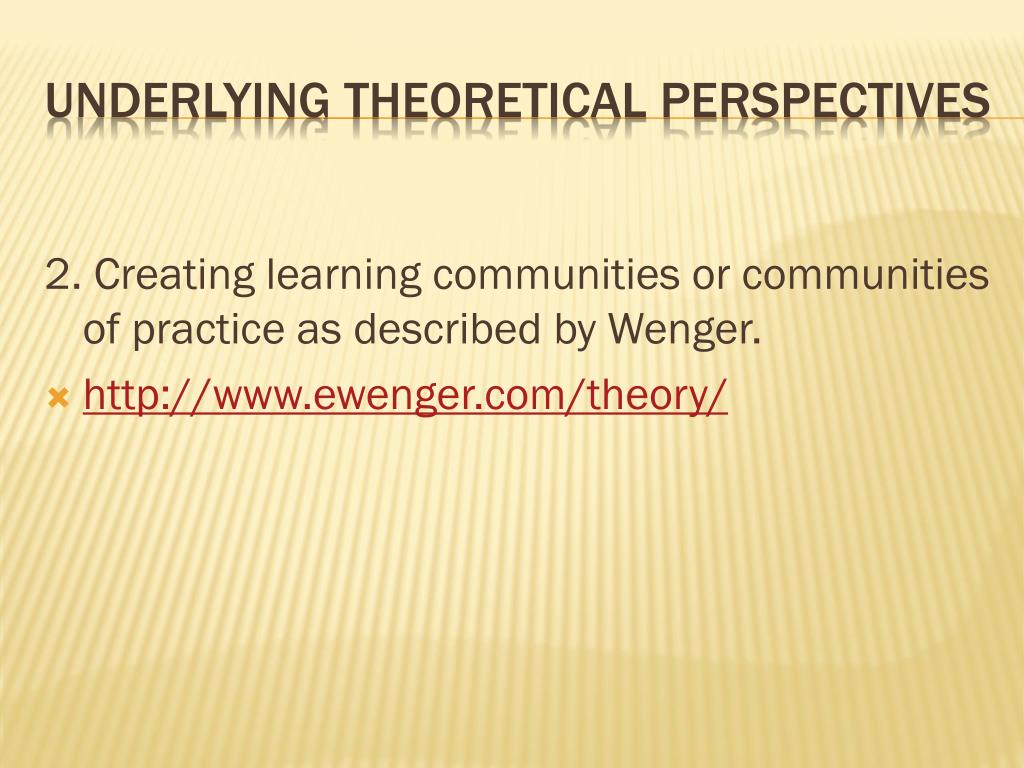 UNDERLYING THEORETICAL PERSPECTIVES

2. Creating learning communities or communities of practice as described by Wenger.

http://www.ewenger.com/theory/